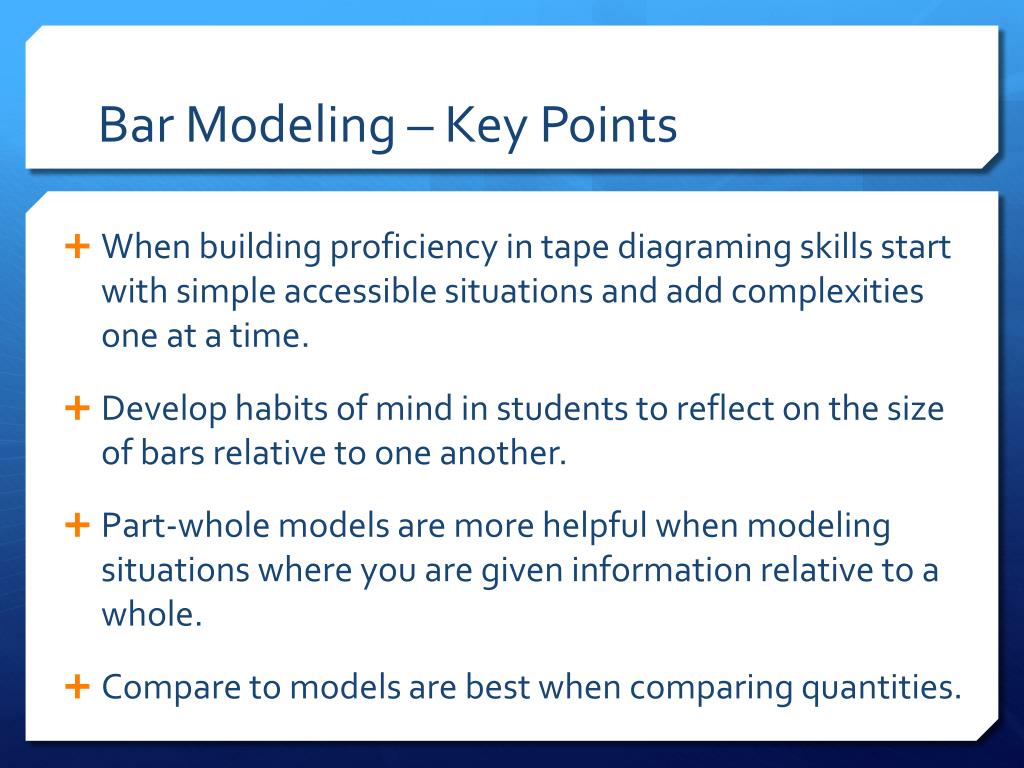 Bar Modeling – Key Points

+ When building proficiency in tape diagraming skills start with simple accessible situations and add complexities one at a time.

+ Develop habits of mind in students to reflect on the size of bars relative to one another.

+ Part-whole models are more helpful when modeling situations where you are given information relative to a whole.

+ Compare to models are best when comparing quantities.